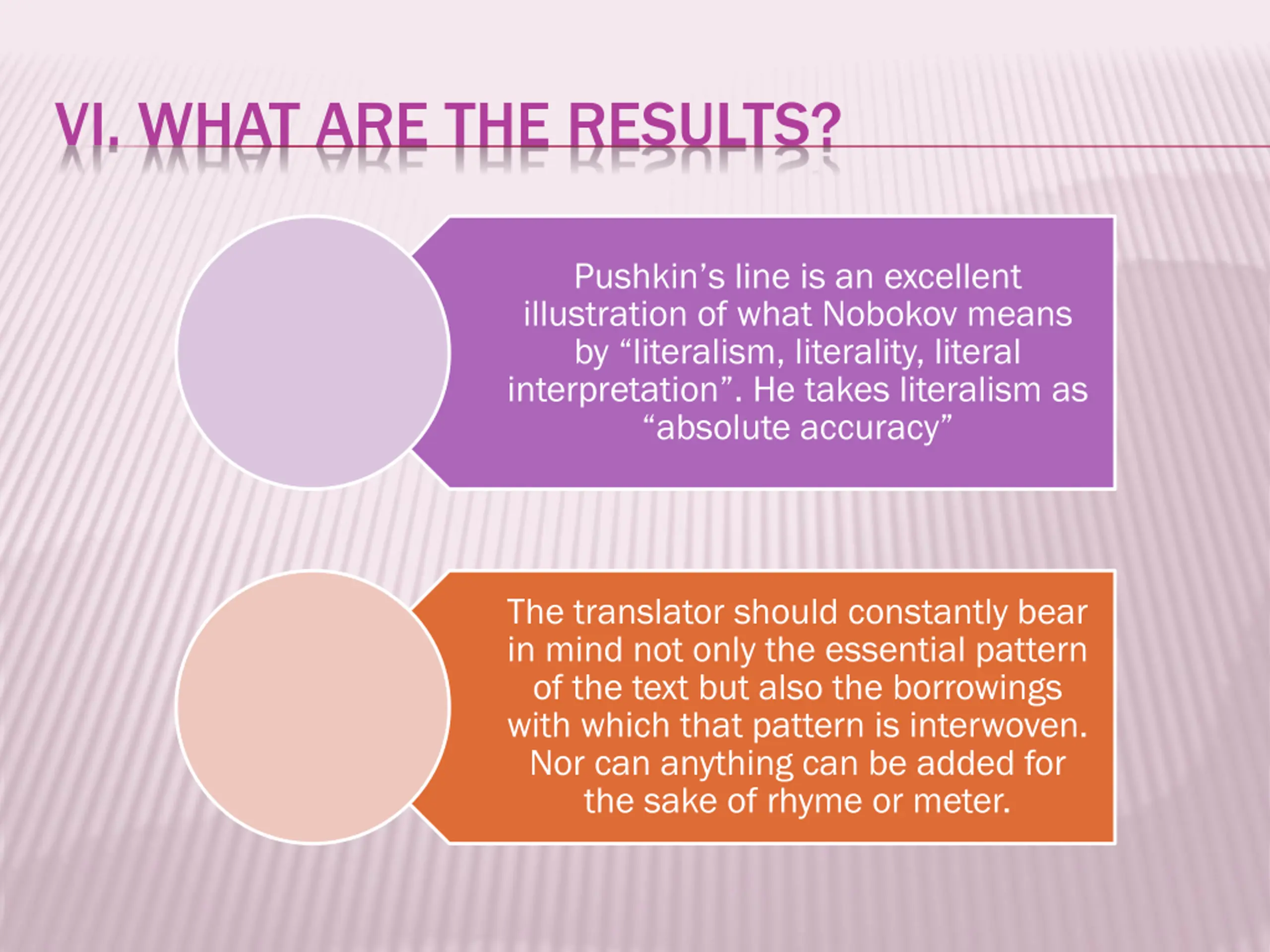 VI. WHAT ARE THE RESULTS?

Pushkin’s line is an excellent illustration of what Nobokov means by “literalism, literality, literal interpretation”. He takes literalism as “absolute accuracy”

The translator should constantly bear in mind not only the essential pattern of the text but also the borrowings with which that pattern is interwoven. Nor can anything can be added for the sake of rhyme or meter.